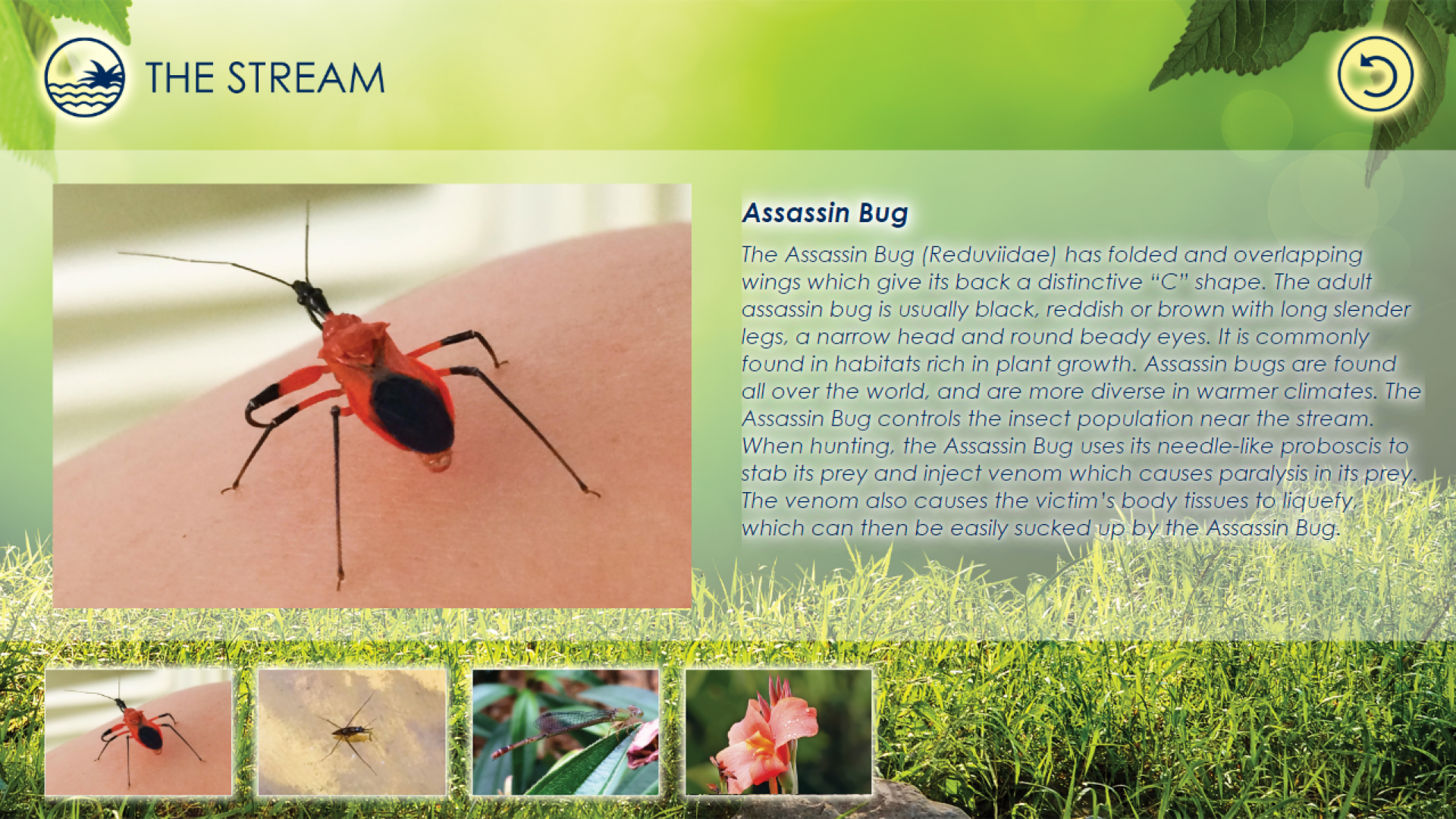 THE STREAM

Assassin Bug

The Assassin Bug (Reduviidae) has folded and overlapping wings which give its back a distinctive "C" shape. The adult assassin bug is usually black, reddish or brown with long slender legs, a narrow head and round beady eyes. It is commonly found in habitats rich in plant growth. Assassin bugs are found all over the world, and are more diverse in warmer climates. The Assassin Bug controls the insect population near the stream. When hunting, the Assassin Bug uses its needle-like proboscis to stab its prey and inject venom which causes paralysis in its prey. The venom also causes the victim's body tissues to liquefy, which can then be easily sucked up by the Assassin Bug.